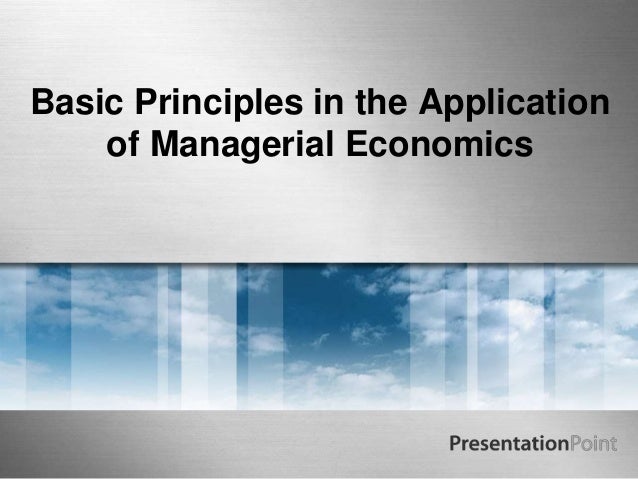 Basic Principles in the Application of Managerial Economics

PresentationPoint